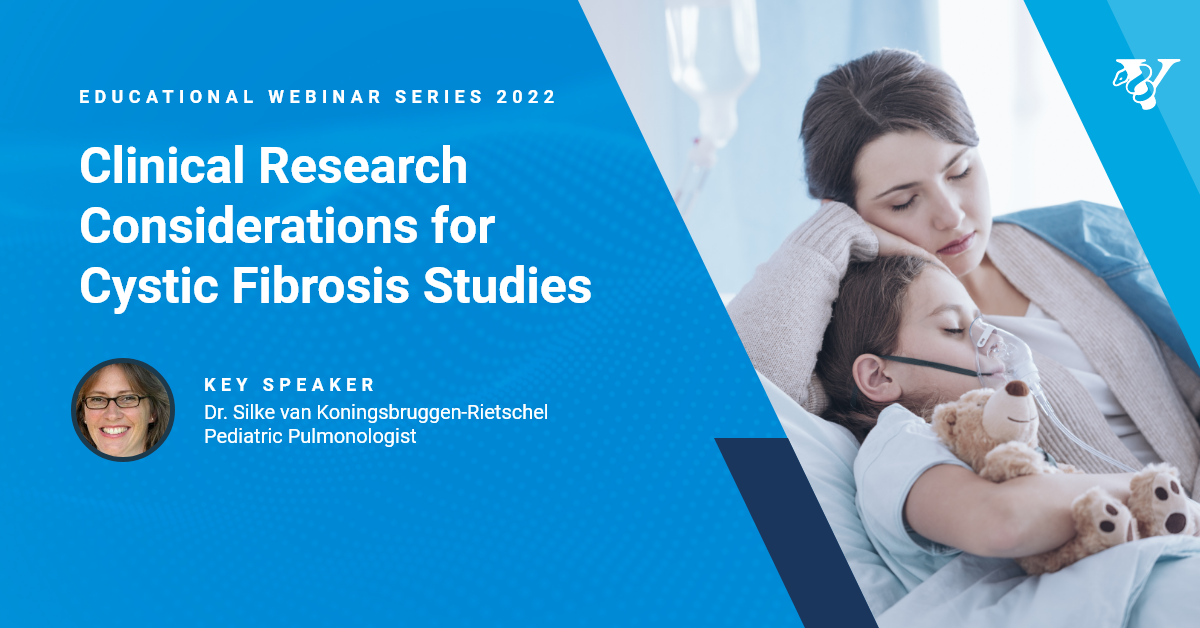 EDUCATIONAL WEBINAR SERIES 2022

Clinical Research Considerations for Cystic Fibrosis Studies

KEY SPEAKER
Dr. Silke van Koningsbruggen-Rietschel
Pediatric Pulmonologist